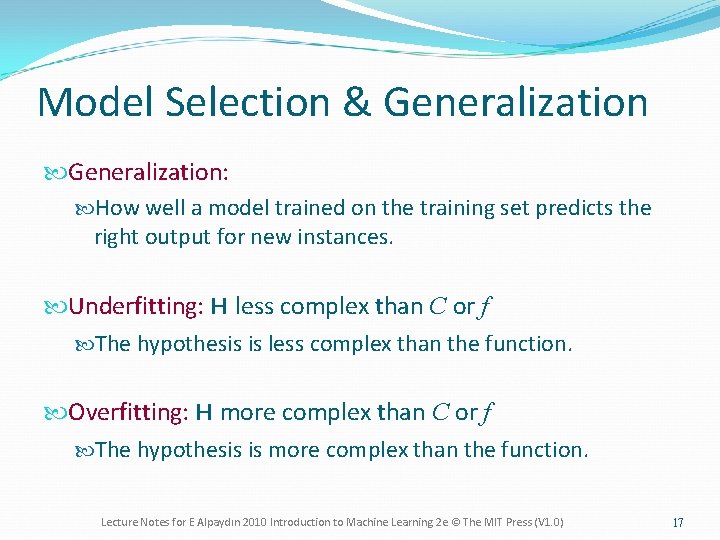 Model Selection & Generalization

Generalization:

How well a model trained on the training set predicts the right output for new instances.

Underfitting: H less complex than $C$ or $f$

The hypothesis is less complex than the function.

Overfitting: H more complex than $C$ or $f$

The hypothesis is more complex than the function.

Lecture Notes for E Alpaydın 2010 Introduction to Machine Learning 2e © The MIT Press (V1.0)

17